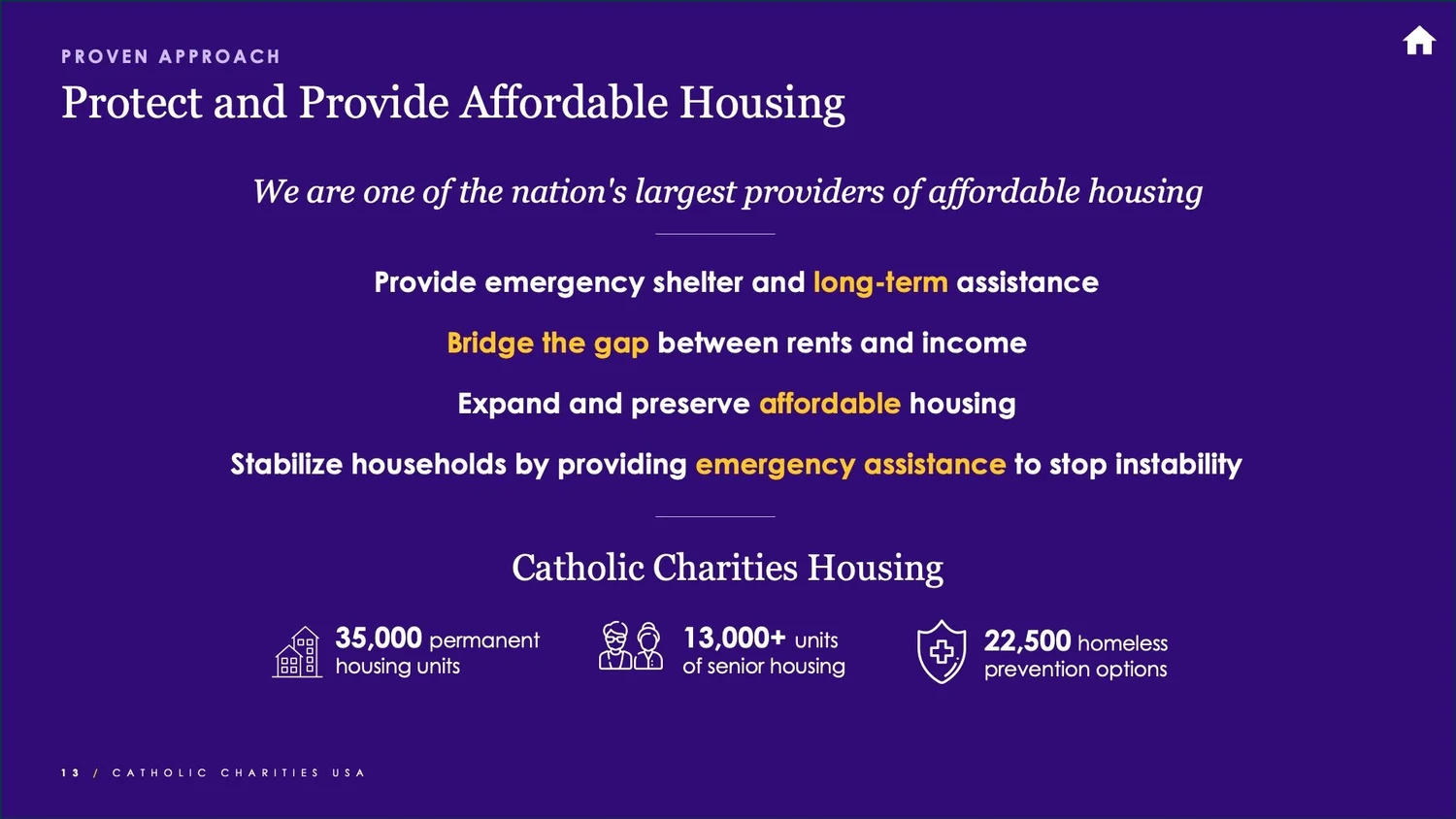 PROVEN APPROACH
Protect and Provide Affordable Housing

We are one of the nation's largest providers of affordable housing

Provide emergency shelter and long-term assistance

Bridge the gap between rents and income

Expand and preserve affordable housing

Stabilize households by providing emergency assistance to stop instability

Catholic Charities Housing

35,000 permanent housing units

13,000+ units of senior housing

22,500 homeless prevention options

13 / CATHOLIC CHARITIES USA